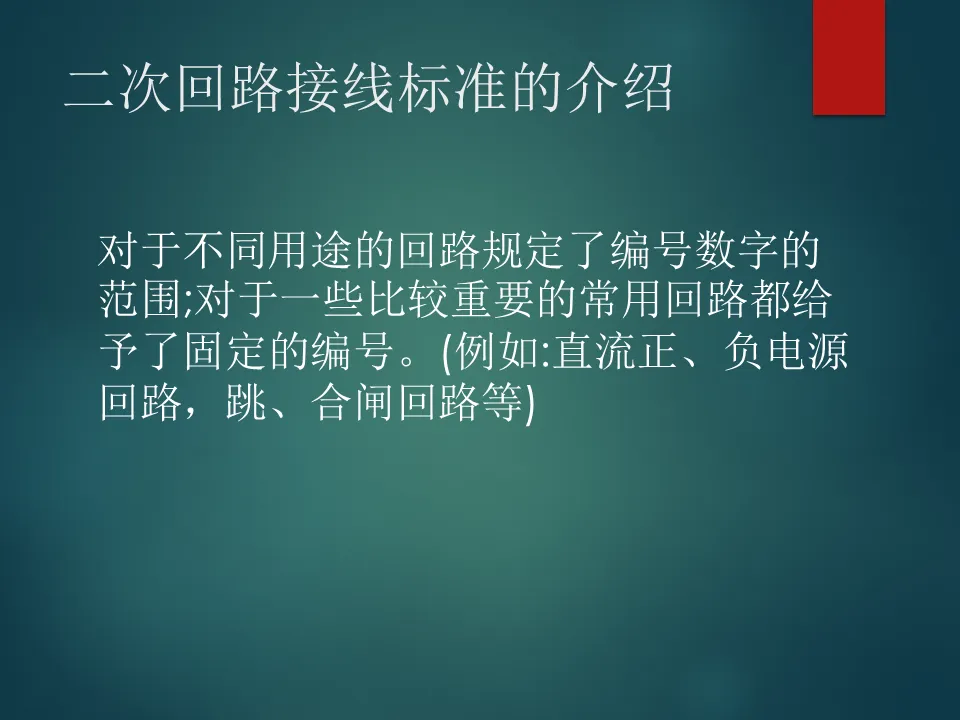 二次回路接线标准的介绍

对于不同用途的回路规定了编号数字的范围;对于一些比较重要的常用回路都给予了固定的编号。(例如:直流正、负电源回路，跳、合闸回路等)